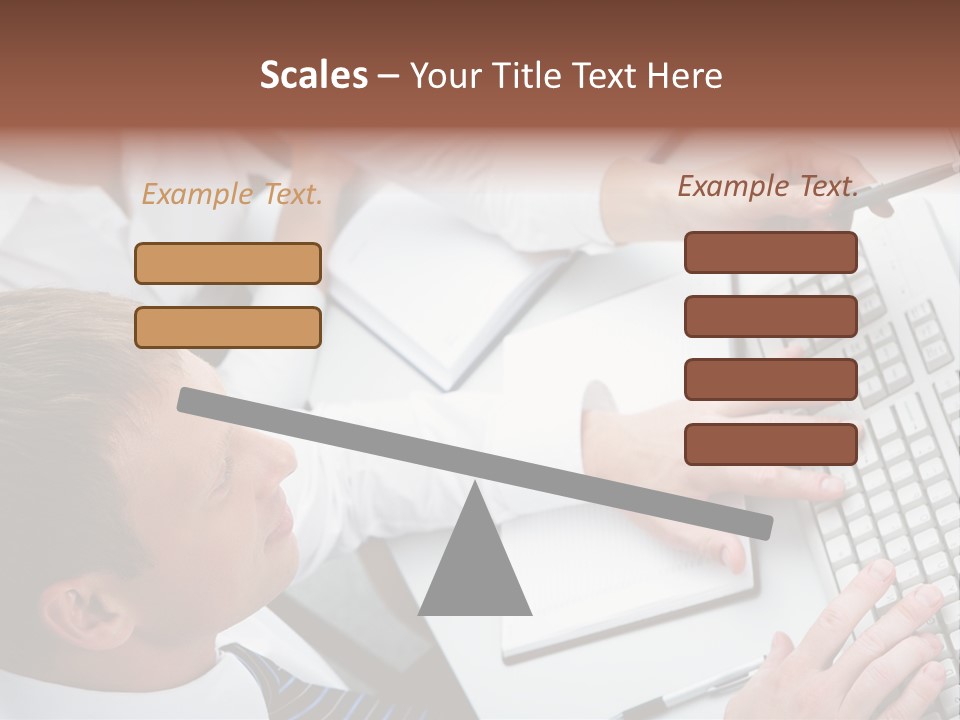 Scales – Your Title Text Here

Example Text.

Example Text.